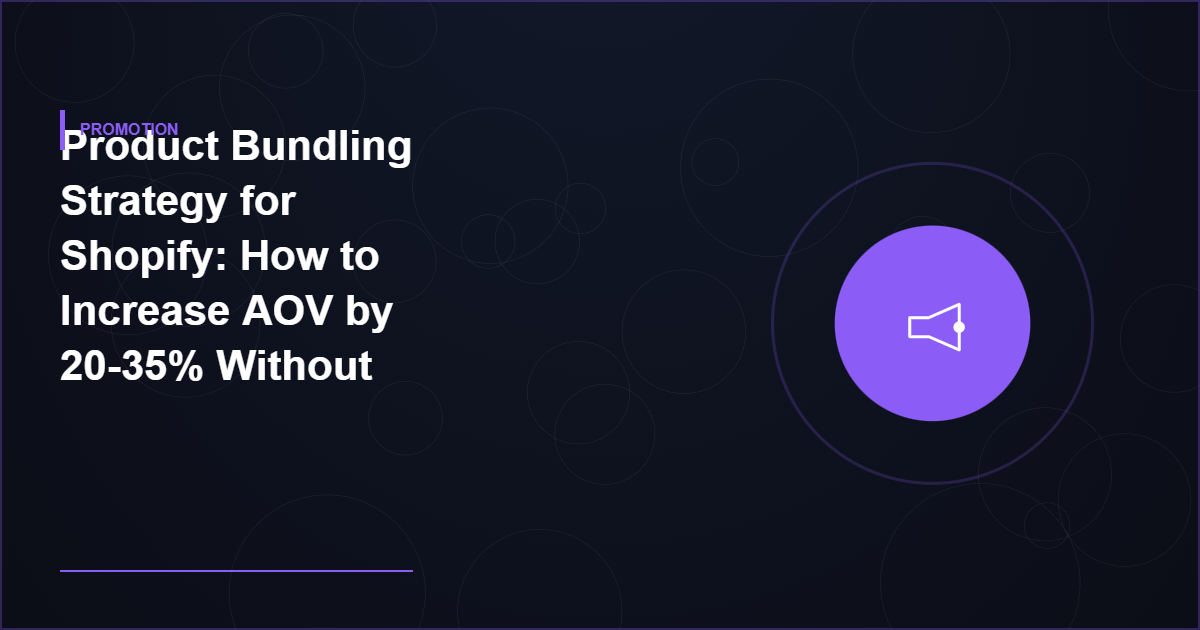 PROMOTION

Product Bundling Strategy for Shopify: How to Increase AOV by 20-35% Without